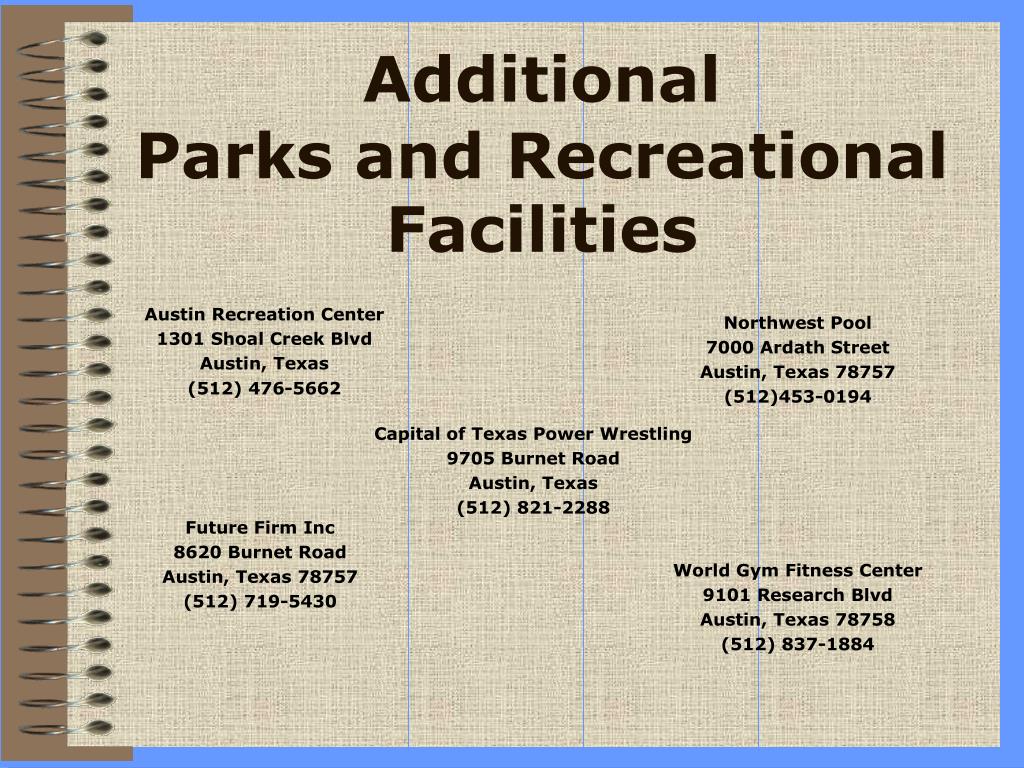 Additional
Parks and Recreational Facilities

Austin Recreation Center
1301 Shoal Creek Blvd
Austin, Texas
(512) 476-5662

Northwest Pool
7000 Ardath Street
Austin, Texas 78757
(512)453-0194

Capital of Texas Power Wrestling
9705 Burnet Road
Austin, Texas
(512) 821-2288

Future Firm Inc
8620 Burnet Road
Austin, Texas 78757
(512) 719-5430

World Gym Fitness Center
9101 Research Blvd
Austin, Texas 78758
(512) 837-1884